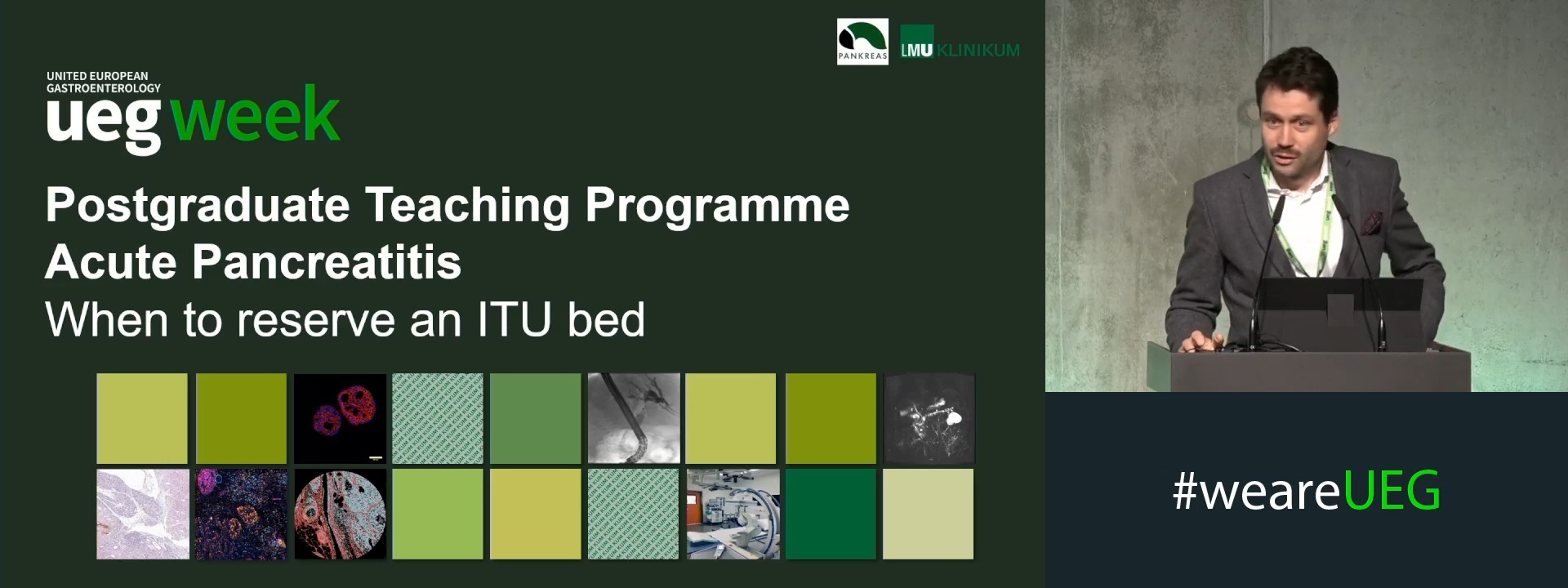 PANKREAS LMU KLINIKUM

UNITED EUROPEAN GASTROENTEROLOGY
ueg week

Postgraduate Teaching Programme
Acute Pancreatitis
When to reserve an ITU bed

#weareUEG